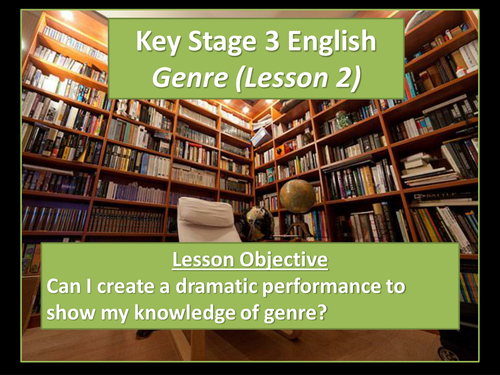 Key Stage 3 English
Genre (Lesson 2)

Lesson Objective
Can I create a dramatic performance to show my knowledge of genre?